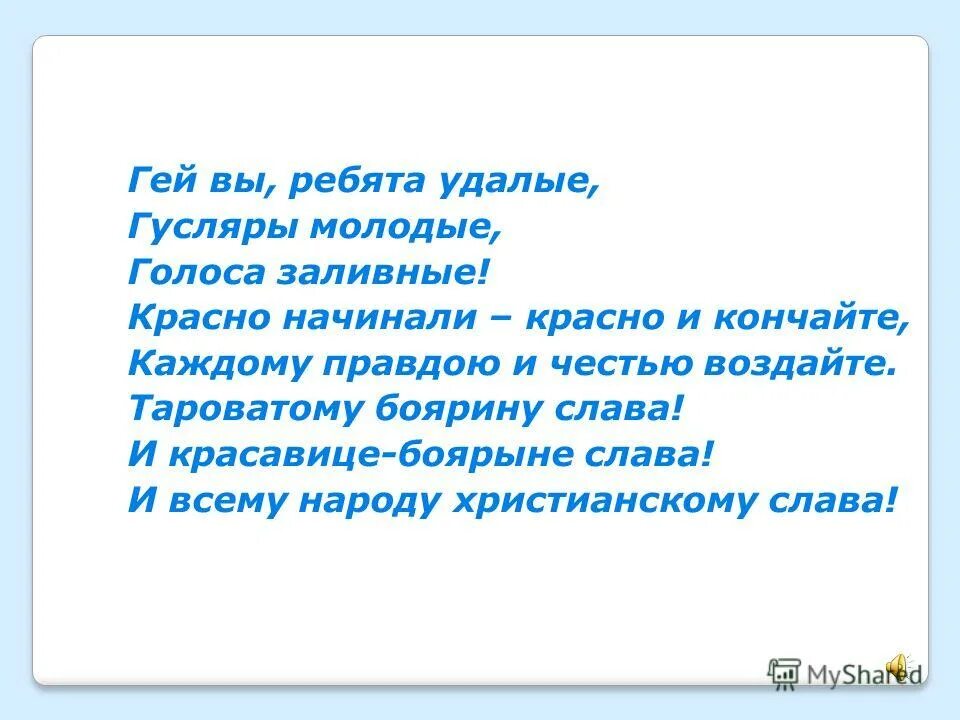 Гей вы, ребята удалые,
Гусляры молодые,
Голоса заливные!
Красно начинали – красно и кончайте,
Каждому правдою и честью воздайте.
Тароватому боярину слава!
И красавице-боярыне слава!
И всему народу христианскому слава!

MyShared